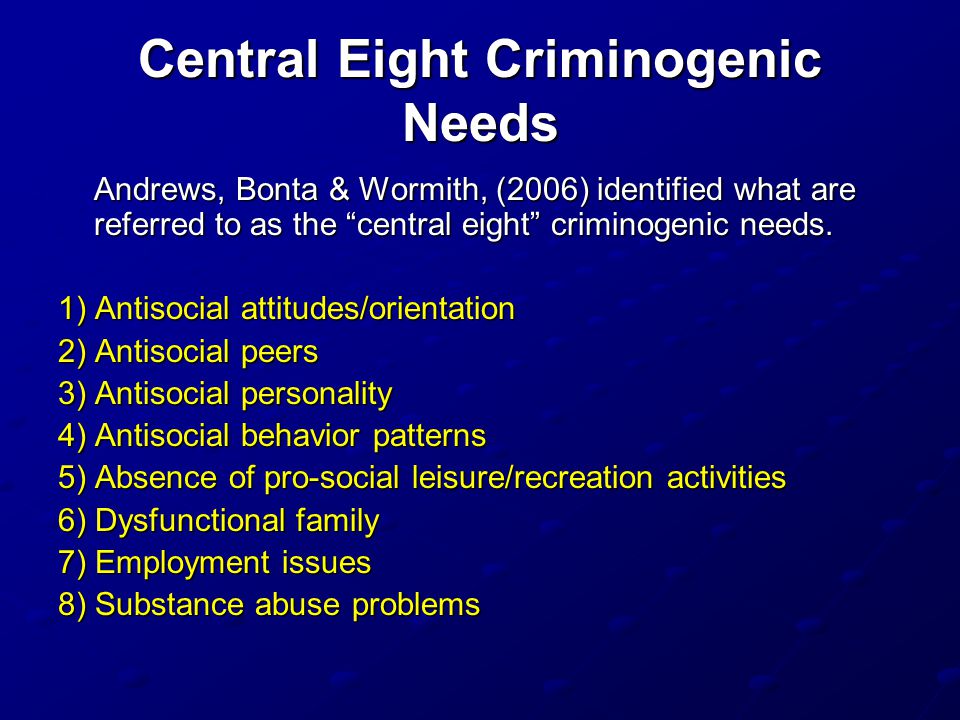 Central Eight Criminogenic Needs

Andrews, Bonta & Wormith, (2006) identified what are referred to as the “central eight” criminogenic needs.

1) Antisocial attitudes/orientation
2) Antisocial peers
3) Antisocial personality
4) Antisocial behavior patterns
5) Absence of pro-social leisure/recreation activities
6) Dysfunctional family
7) Employment issues
8) Substance abuse problems